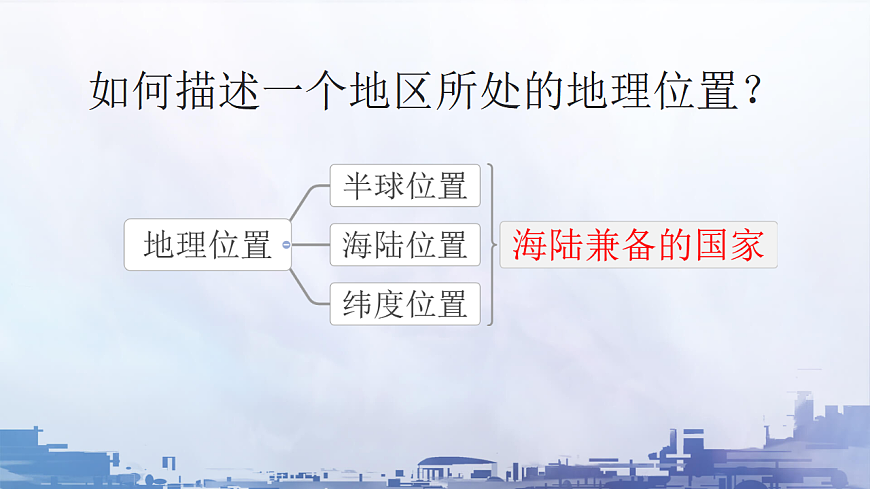 如何描述一个地区所处的地理位置？

地理位置

半球位置

海陆位置

纬度位置

海陆兼备的国家